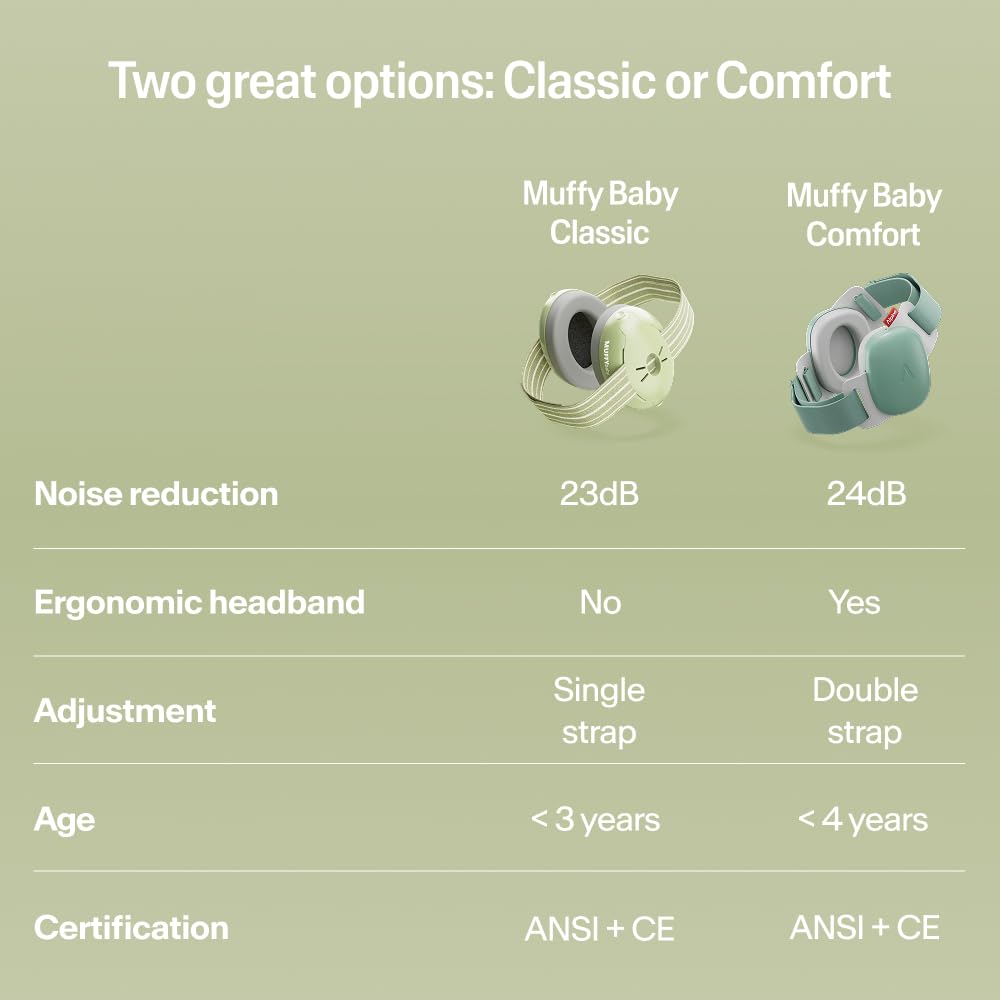 Two great options: Classic or Comfort

| | Muffy Baby Classic | Muffy Baby Comfort |
|---|---|---|
| Noise reduction | 23dB | 24dB |
| Ergonomic headband | No | Yes |
| Adjustment | Single strap | Double strap |
| Age | < 3 years | < 4 years |
| Certification | ANSI + CE | ANSI + CE |